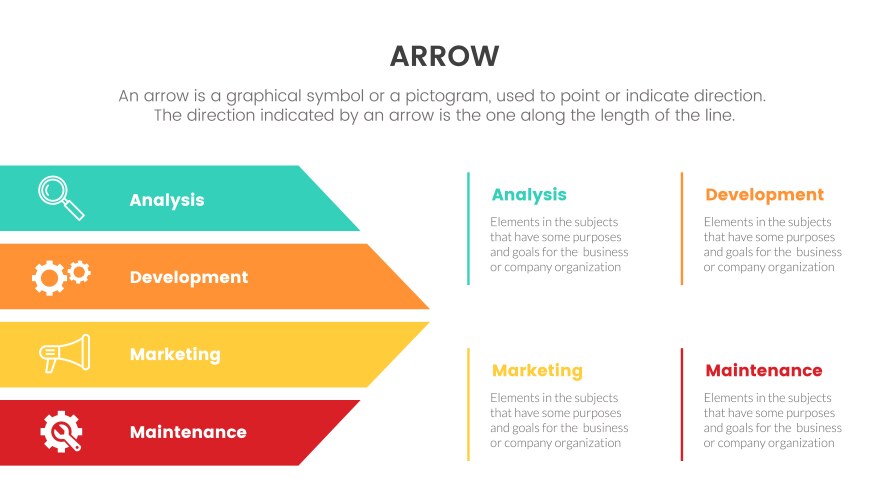 ARROW

An arrow is a graphical symbol or a pictogram, used to point or indicate direction. The direction indicated by an arrow is the one along the length of the line.

Analysis

Development

Marketing

Maintenance

Analysis

Elements in the subjects that have some purposes and goals for the business or company organization

Development

Elements in the subjects that have some purposes and goals for the business or company organization

Marketing

Elements in the subjects that have some purposes and goals for the business or company organization

Maintenance

Elements in the subjects that have some purposes and goals for the business or company organization